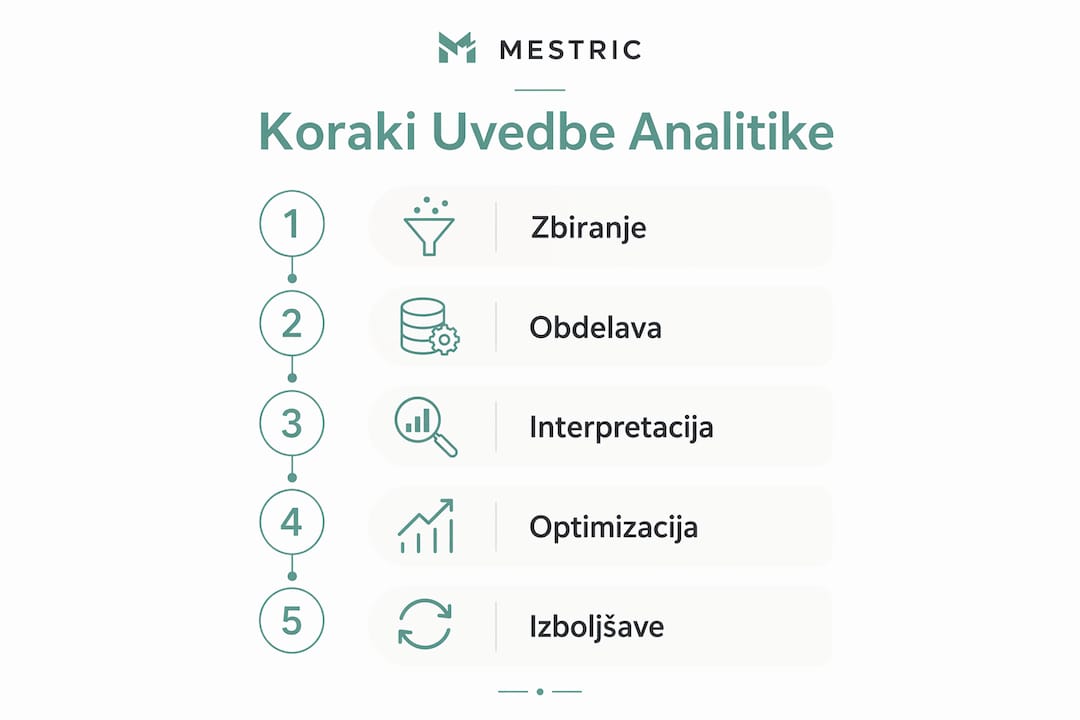 MESTRIC

Koraki Uvedbe Analitike

1 Zbiranje

2 Obdelava

3 Interpretacija

4 Optimizacija

5 Izboljšave